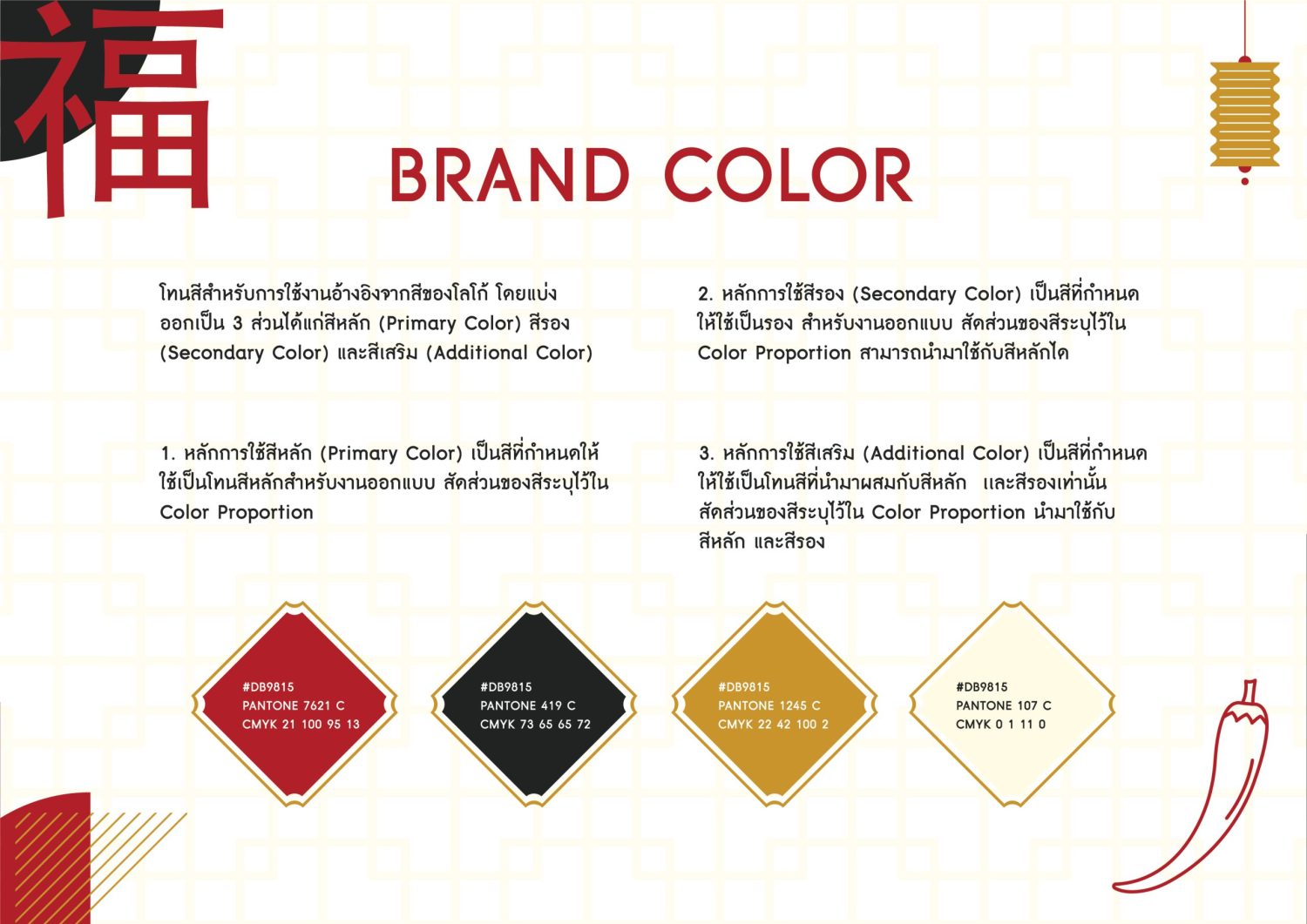 福

BRAND COLOR

โทนสีสำหรับการใช้งานอ้างอิงจากสีของโลโก้ โดยแบ่งออกเป็น 3 ส่วนได้แก่สีหลัก (Primary Color) สีรอง (Secondary Color) และสีเสริม (Additional Color)

1. หลักการใช้สีหลัก (Primary Color) เป็นสีที่กำหนดให้ใช้เป็นโทนสีหลักสำหรับงานออกแบบ สัดส่วนของสีระบุไว้ใน Color Proportion

2. หลักการใช้สีรอง (Secondary Color) เป็นสีที่กำหนดให้ใช้เป็นรอง สำหรับงานออกแบบ สัดส่วนของสีระบุไว้ใน Color Proportion สามารถนำมาใช้กับสีหลักได

3. หลักการใช้สีเสริม (Additional Color) เป็นสีที่กำหนดให้ใช้เป็นโทนสีที่นำมาผสมกับสีหลัก และสีรองเท่านั้น สัดส่วนของสีระบุไว้ใน Color Proportion นำมาใช้กับสีหลัก และสีรอง

#DB9815
PANTONE 7621 C
CMYK 21 100 95 13

#DB9815
PANTONE 419 C
CMYK 73 65 65 72

#DB9815
PANTONE 1245 C
CMYK 22 42 100 2

#DB9815
PANTONE 107 C
CMYK 0 1 11 0